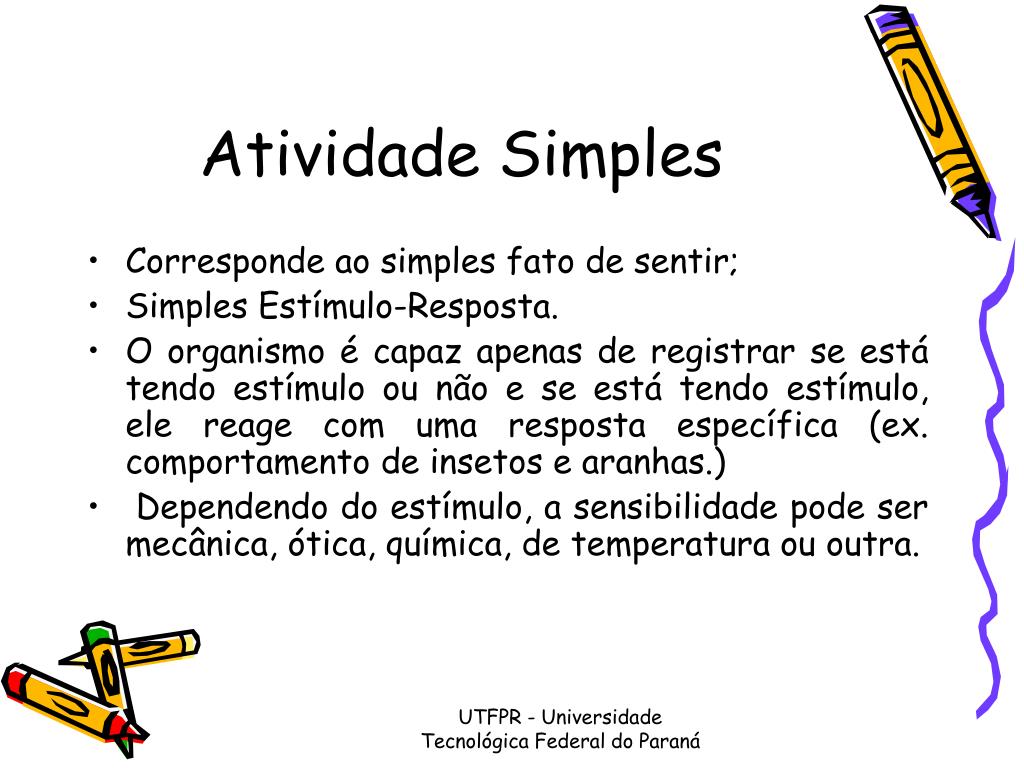 Atividade Simples

• Corresponde ao simples fato de sentir;
• Simples Estímulo-Resposta.
• O organismo é capaz apenas de registrar se está tendo estímulo ou não e se está tendo estímulo, ele reage com uma resposta específica (ex. comportamento de insetos e aranhas.)
• Dependendo do estímulo, a sensibilidade pode ser mecânica, ótica, química, de temperatura ou outra.

UTFPR - Universidade Tecnológica Federal do Paraná